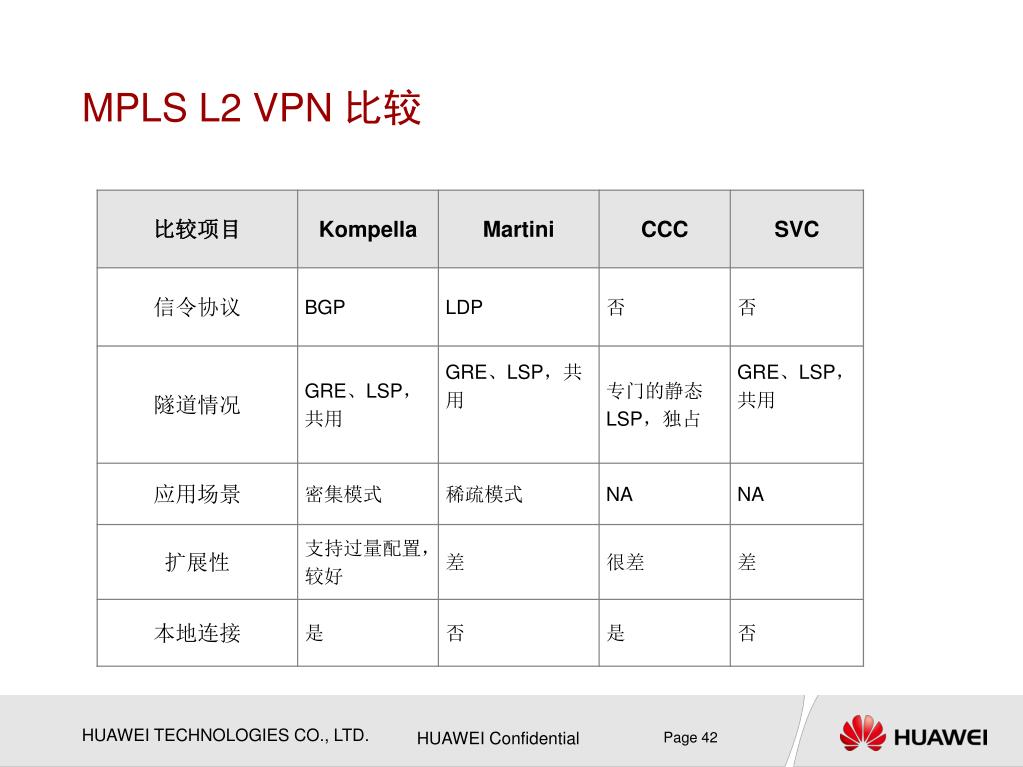 MPLS L2 VPN 比较

| 比较项目 | Kompella | Martini | CCC | SVC |
|---|---|---|---|---|
| 信令协议 | BGP | LDP | 否 | 否 |
| 隧道情况 | GRE、LSP，共用 | GRE、LSP，共用 | 专门的静态LSP，独占 | GRE、LSP，共用 |
| 应用场景 | 密集模式 | 稀疏模式 | NA | NA |
| 扩展性 | 支持过量配置，较好 | 差 | 很差 | 差 |
| 本地连接 | 是 | 否 | 是 | 否 |

HUAWEI TECHNOLOGIES CO., LTD.

HUAWEI Confidential

Page 42

HUAWEI